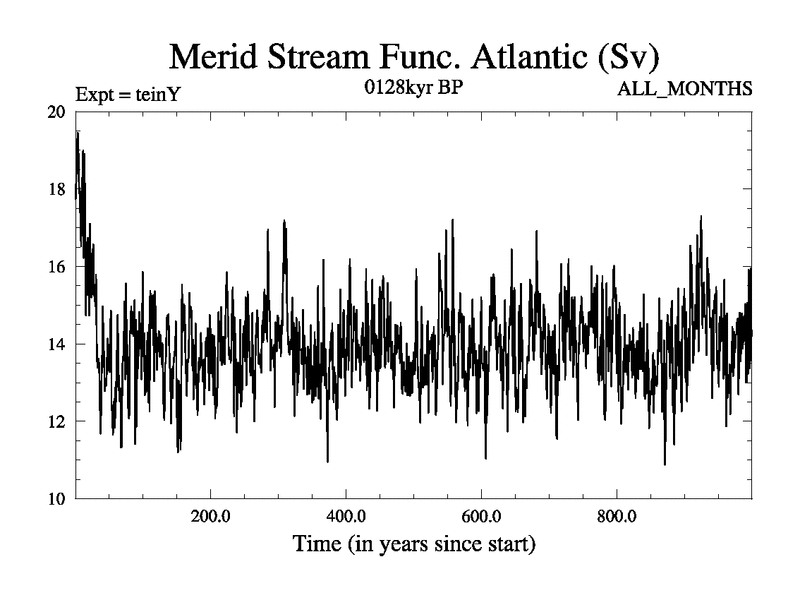 Merid Stream Func. Atlantic (Sv)
Expt = teinY
0128kyr BP
ALL_MONTHS

20
18
16
14
12
10

200.0
400.0
600.0
800.0

Time (in years since start)